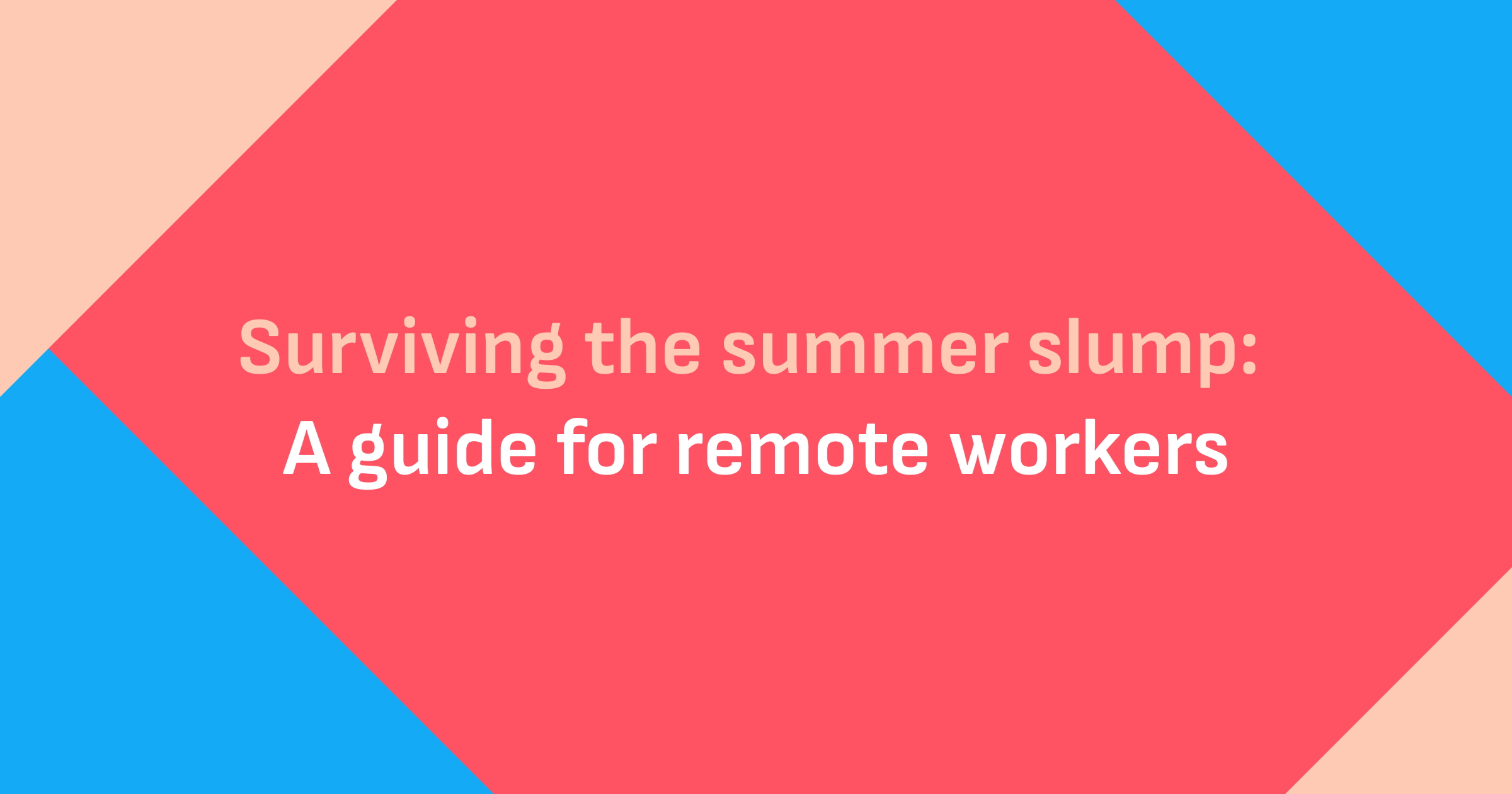 Surviving the summer slump:
A guide for remote workers